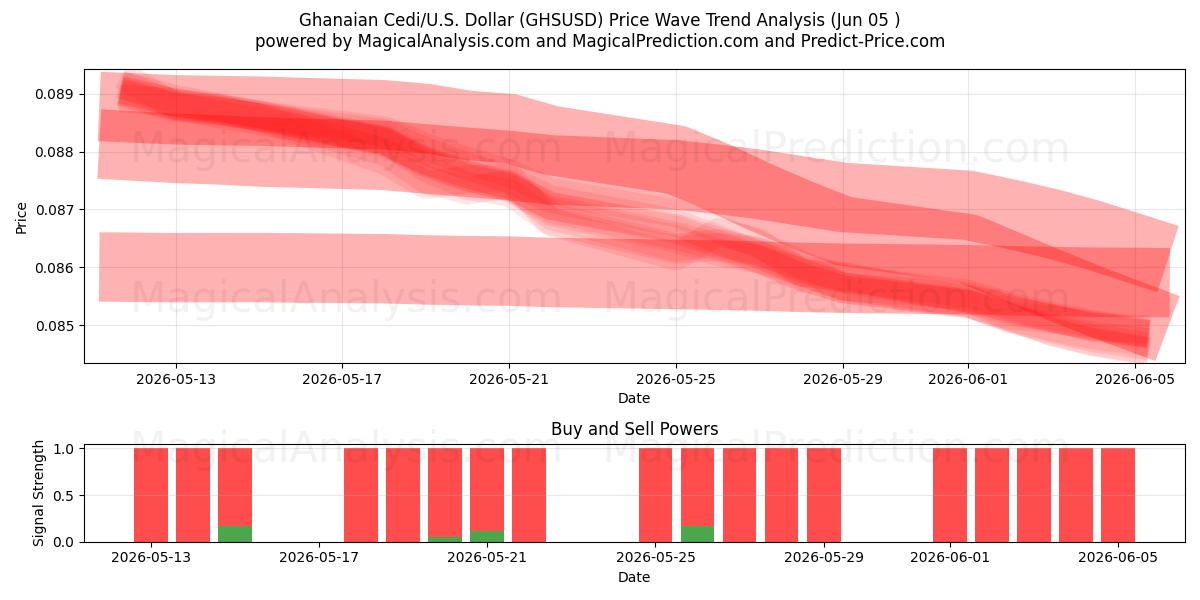 Ghanaian Cedi/U.S. Dollar (GHSUSD) Price Wave Trend Analysis (Jun 05 )
powered by MagicalAnalysis.com and MagicalPrediction.com and Predict-Price.com

MagicalAnalysis.com MagicalPrediction.com
MagicalAnalysis.com MagicalPrediction.com

Price
0.089
0.088
0.087
0.086
0.085

2026-05-13 2026-05-17 2026-05-21 2026-05-25 2026-05-29 2026-06-01 2026-06-05
Date

Buy and Sell Powers
MagicalAnalysis.com MagicalPrediction.com
Signal Strength
1.0
0.5
0.0
2026-05-13 2026-05-17 2026-05-21 2026-05-25 2026-05-29 2026-06-01 2026-06-05
Date